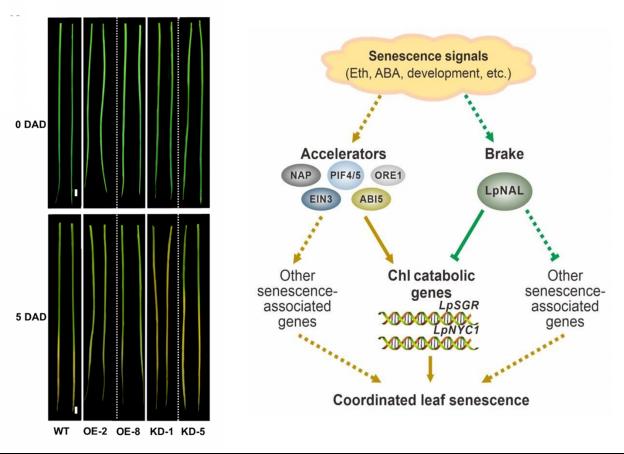 0 DAD

5 DAD

WT OE-2 OE-8 KD-1 KD-5

Senescence signals
(Eth, ABA, development, etc.)

Accelerators

NAP PIF4/5 ORE1
EIN3 ABI5

Brake

LpNAL

Other senescence-associated genes

Chl catabolic genes

LpSGR

LpNYC1

Other senescence-associated genes

Coordinated leaf senescence